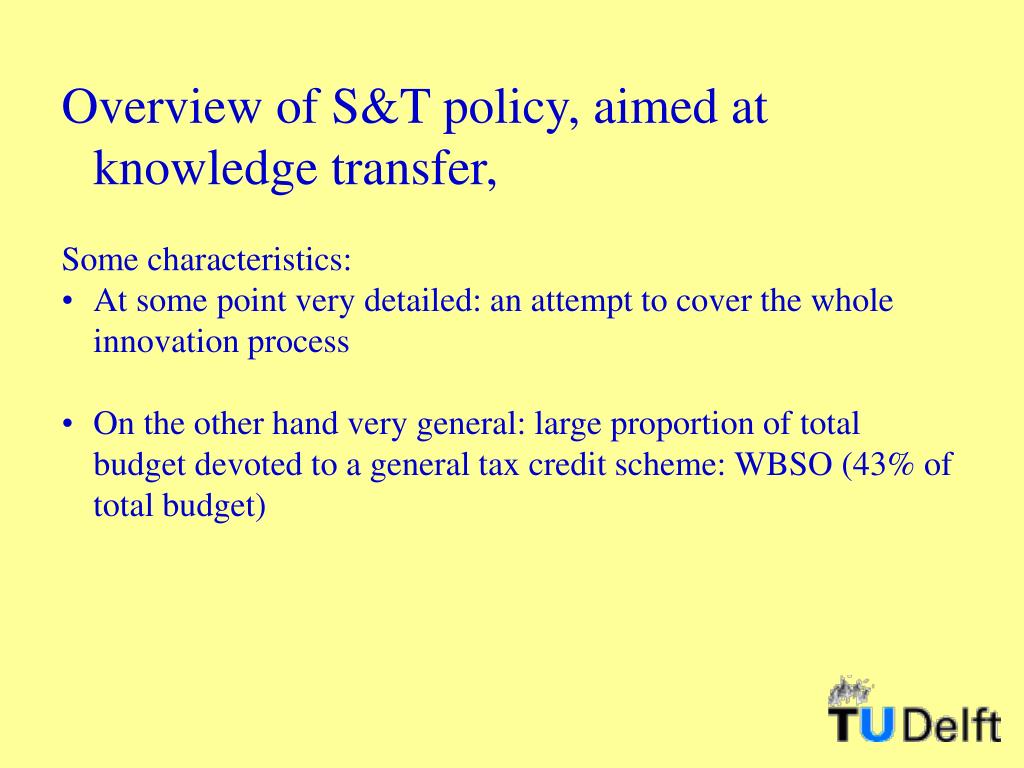 Overview of S&T policy, aimed at knowledge transfer,

Some characteristics:
• At some point very detailed: an attempt to cover the whole innovation process

• On the other hand very general: large proportion of total budget devoted to a general tax credit scheme: WBSO (43% of total budget)

TU Delft